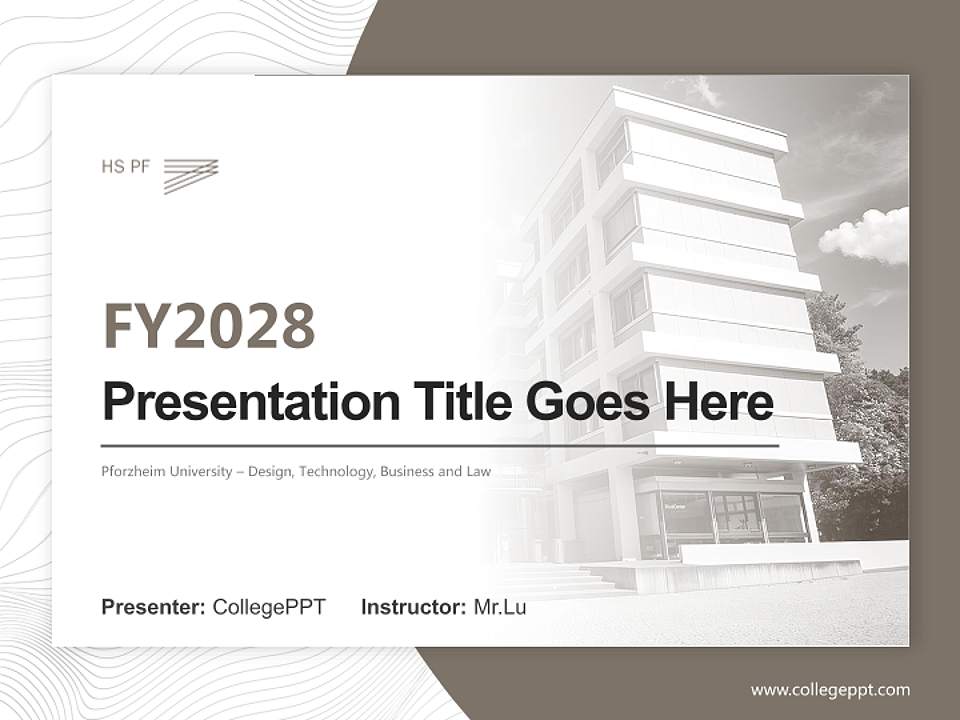 HS PF

FY2028

Presentation Title Goes Here

Pforzheim University – Design, Technology, Business and Law

Presenter: CollegePPT Instructor: Mr.Lu

www.collegeppt.com